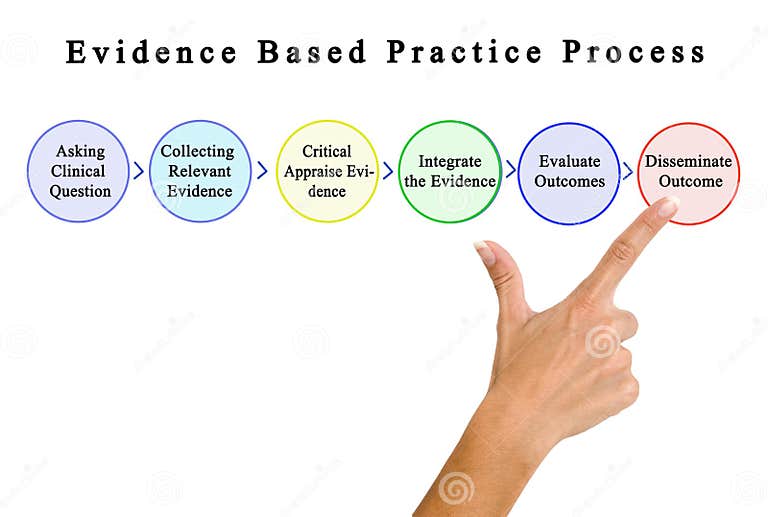 Evidence Based Practice Process

Asking Clinical Question

Collecting Relevant Evidence

Critical Appraise Evidence

Integrate the Evidence

Evaluate Outcomes

Disseminate Outcome